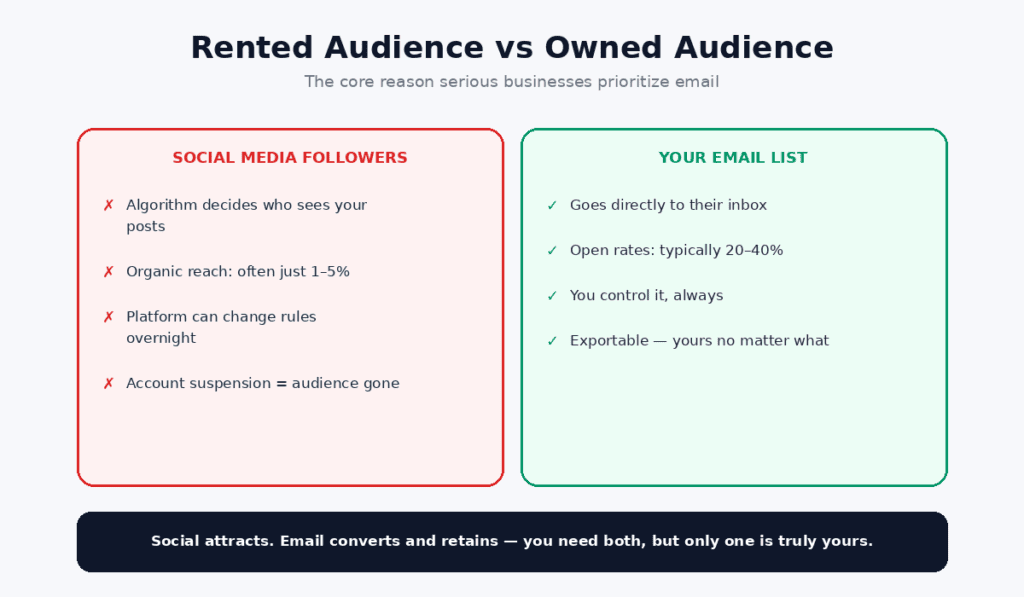 Rented Audience vs Owned Audience

The core reason serious businesses prioritize email

SOCIAL MEDIA FOLLOWERS

✗ Algorithm decides who sees your posts

✗ Organic reach: often just 1–5%

✗ Platform can change rules overnight

✗ Account suspension = audience gone

YOUR EMAIL LIST

✓ Goes directly to their inbox

✓ Open rates: typically 20–40%

✓ You control it, always

✓ Exportable — yours no matter what

Social attracts. Email converts and retains — you need both, but only one is truly yours.